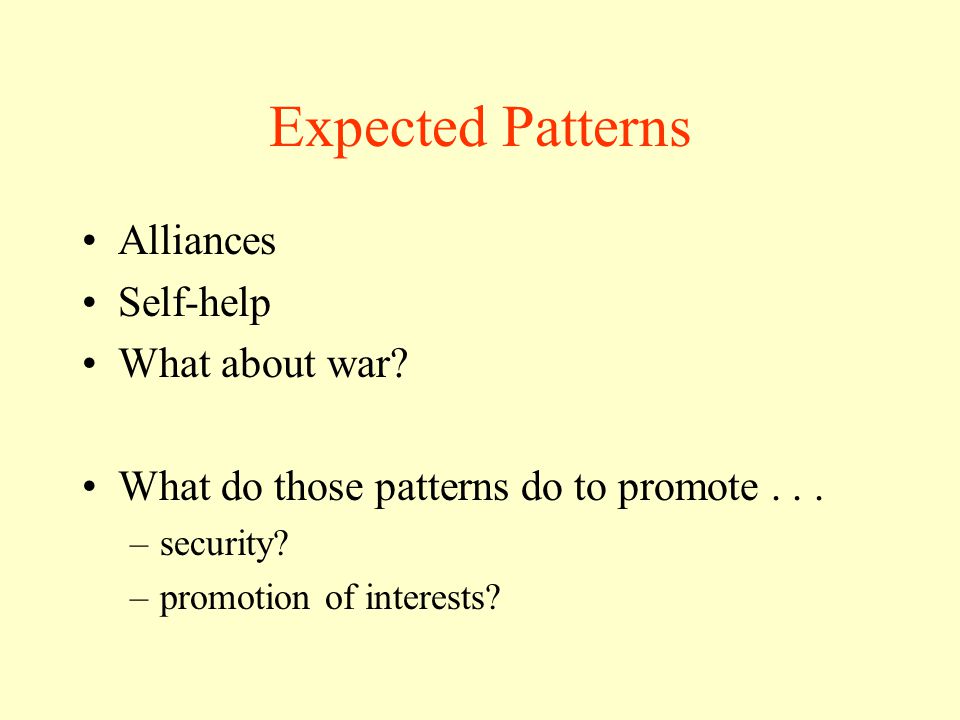 Expected Patterns

• Alliances
• Self-help
• What about war?

• What do those patterns do to promote . . .
– security?
– promotion of interests?